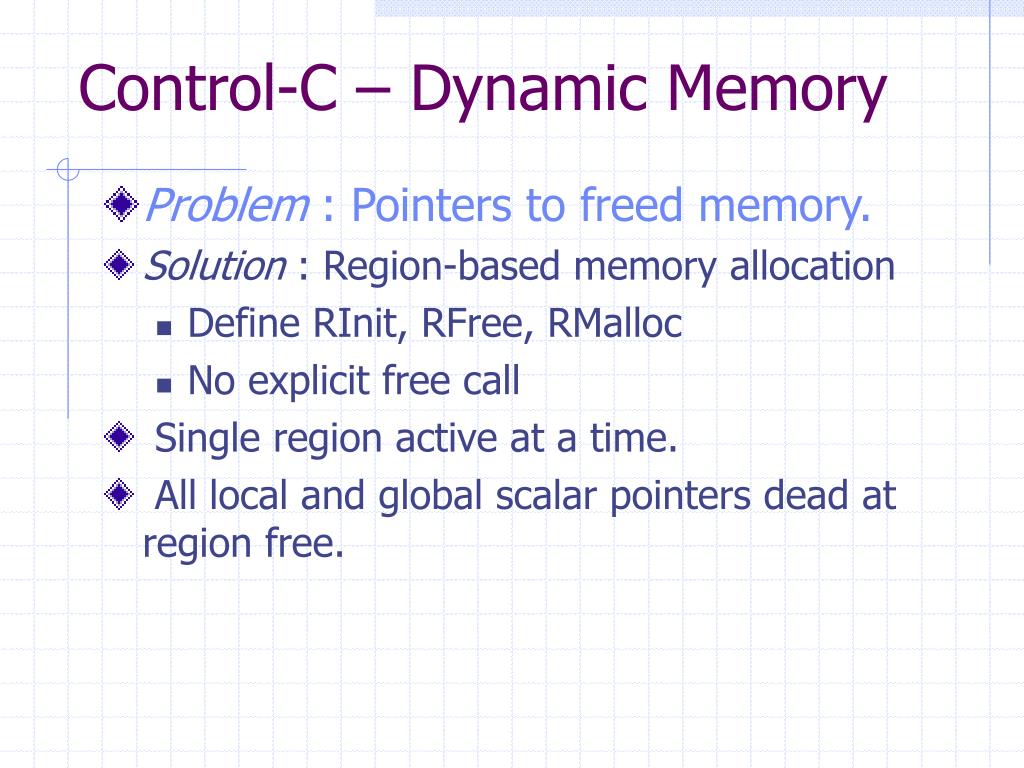 Control-C – Dynamic Memory

Problem : Pointers to freed memory.

Solution : Region-based memory allocation

Define RInit, RFree, RMalloc

No explicit free call

Single region active at a time.

All local and global scalar pointers dead at region free.